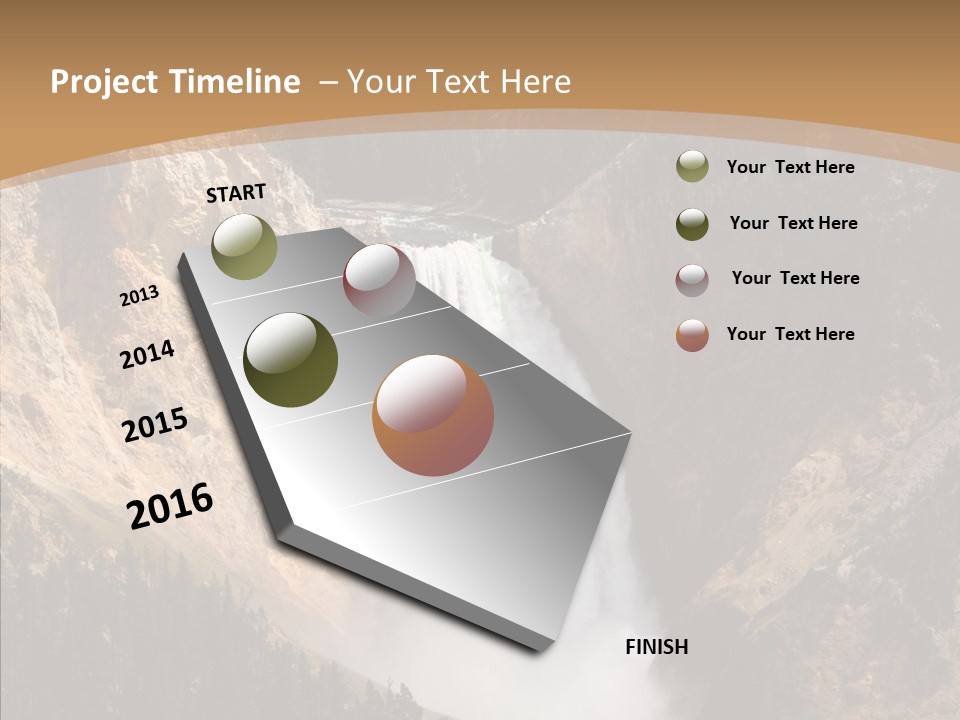 Project Timeline – Your Text Here

START

2013

2014

2015

2016

FINISH

Your Text Here

Your Text Here

Your Text Here

Your Text Here